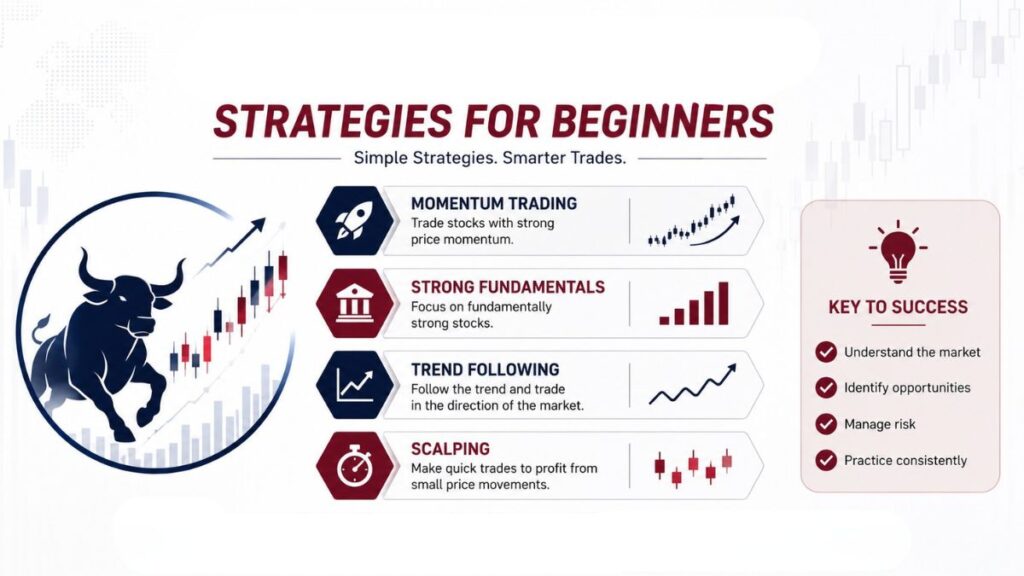 STRATEGIES FOR BEGINNERS

Simple Strategies. Smarter Trades.

MOMENTUM TRADING
Trade stocks with strong price momentum.

STRONG FUNDAMENTALS
Focus on fundamentally strong stocks.

TREND FOLLOWING
Follow the trend and trade in the direction of the market.

SCALPING
Make quick trades to profit from small price movements.

KEY TO SUCCESS

Understand the market

Identify opportunities

Manage risk

Practice consistently